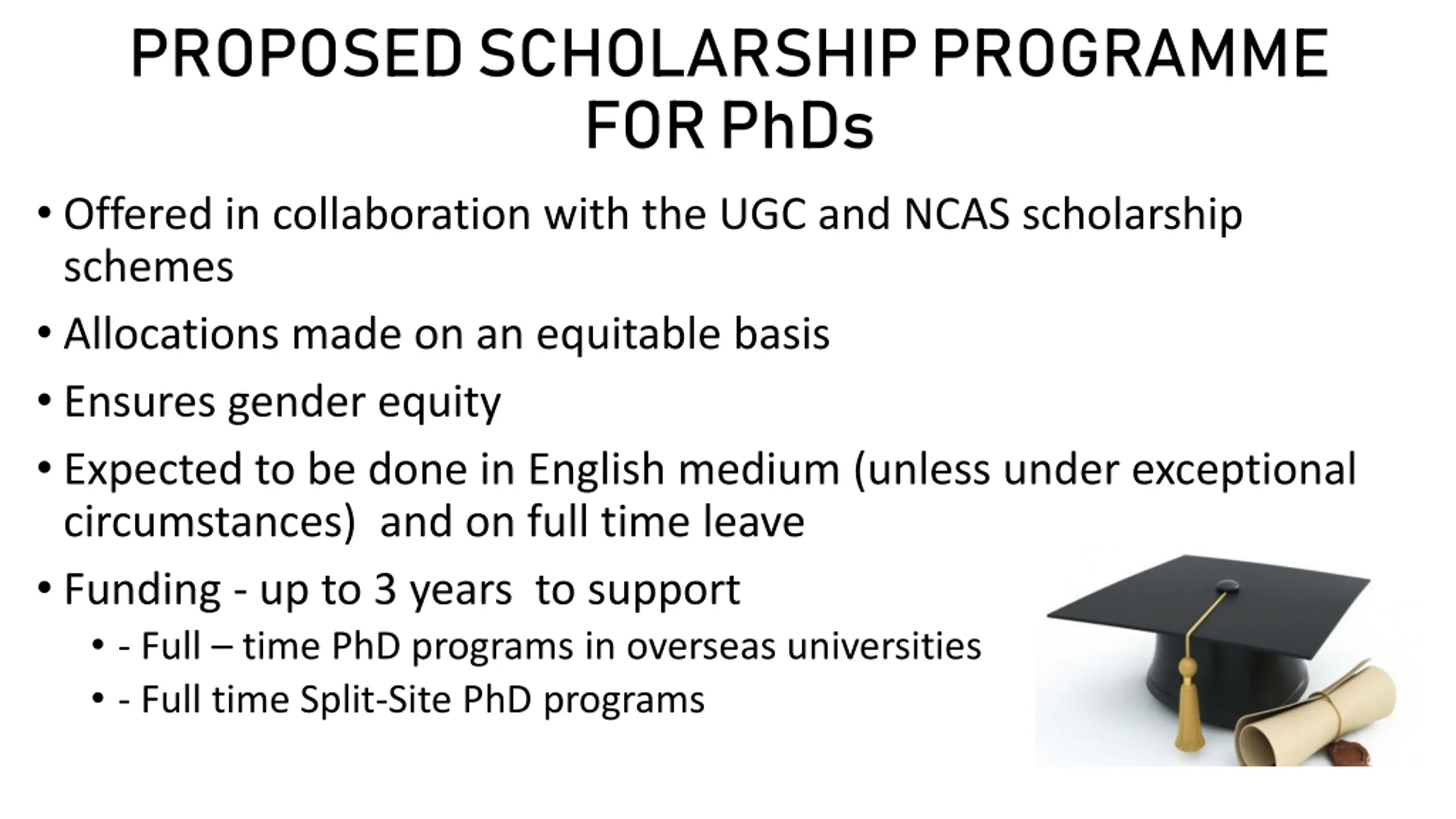 PROPOSED SCHOLARSHIP PROGRAMME FOR PhDs

• Offered in collaboration with the UGC and NCAS scholarship schemes

• Allocations made on an equitable basis

• Ensures gender equity

• Expected to be done in English medium (unless under exceptional circumstances) and on full time leave

• Funding - up to 3 years to support

• - Full – time PhD programs in overseas universities

• - Full time Split-Site PhD programs